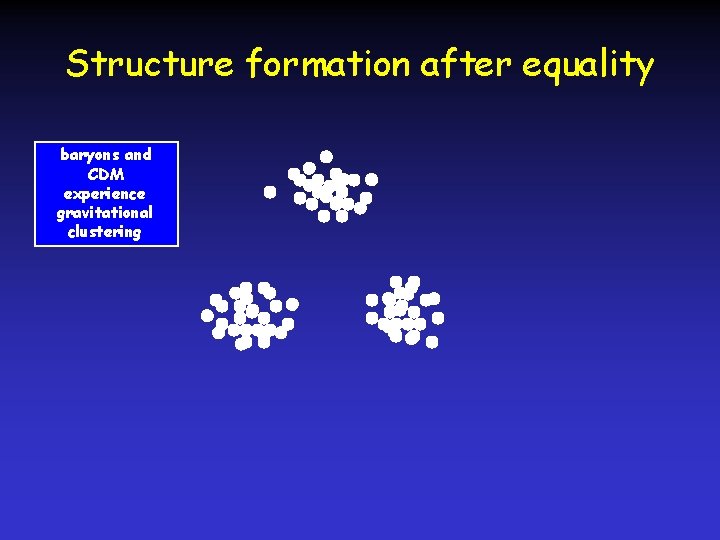 Structure formation after equality

baryons and CDM experience gravitational clustering